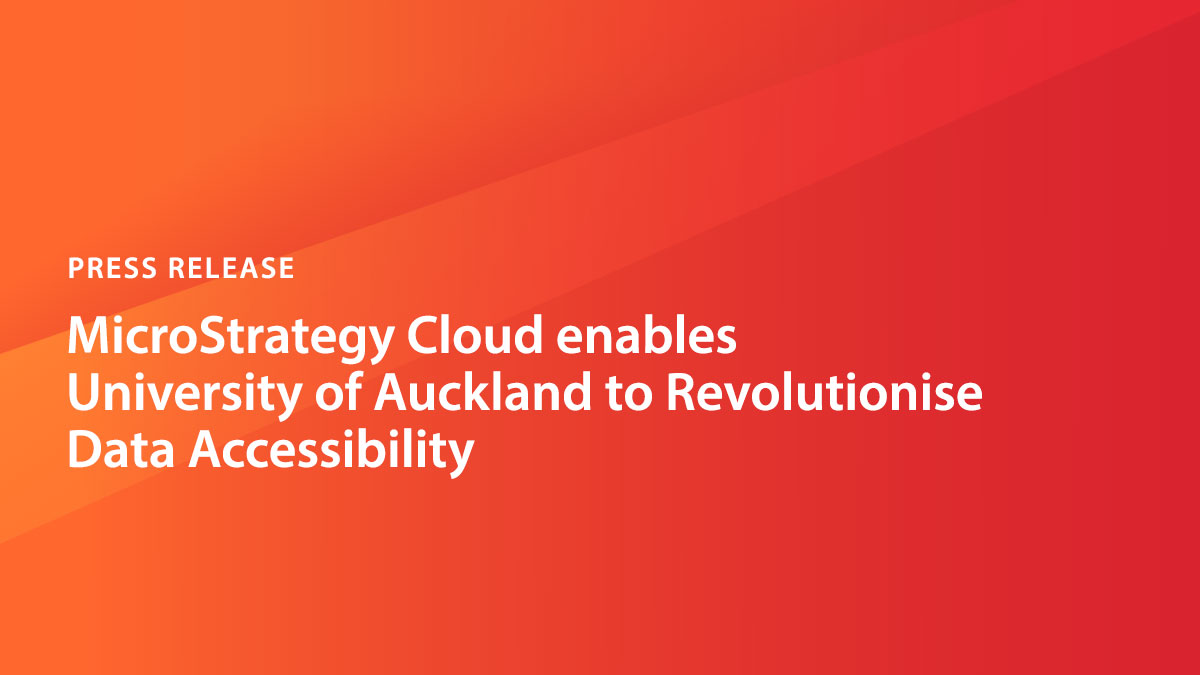 PRESS RELEASE

MicroStrategy Cloud enables University of Auckland to Revolutionise Data Accessibility